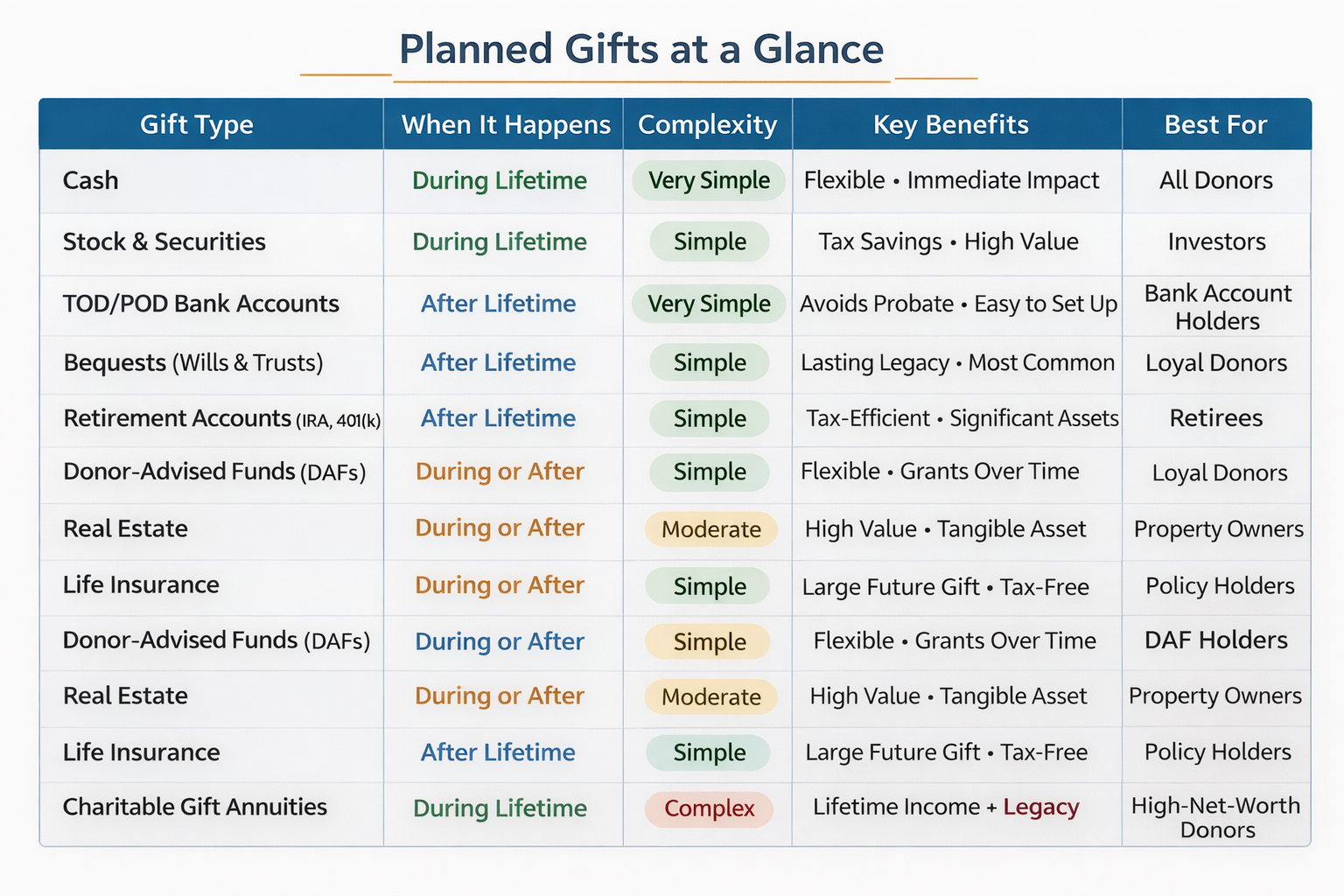 Planned Gifts at a Glance

| Gift Type | When It Happens | Complexity | Key Benefits | Best For |
|---|---|---|---|---|
| Cash | During Lifetime | Very Simple | Flexible • Immediate Impact | All Donors |
| Stock & Securities | During Lifetime | Simple | Tax Savings • High Value | Investors |
| TOD/POD Bank Accounts | After Lifetime | Very Simple | Avoids Probate • Easy to Set Up | Bank Account Holders |
| Bequests (Wills & Trusts) | After Lifetime | Simple | Lasting Legacy • Most Common | Loyal Donors |
| Retirement Accounts (IRA, 401(k) | After Lifetime | Simple | Tax-Efficient • Significant Assets | Retirees |
| Donor-Advised Funds (DAFs) | During or After | Simple | Flexible • Grants Over Time | Loyal Donors |
| Real Estate | During or After | Moderate | High Value • Tangible Asset | Property Owners |
| Life Insurance | During or After | Simple | Large Future Gift • Tax-Free | Policy Holders |
| Donor-Advised Funds (DAFs) | During or After | Simple | Flexible • Grants Over Time | DAF Holders |
| Real Estate | During or After | Moderate | High Value • Tangible Asset | Property Owners |
| Life Insurance | After Lifetime | Simple | Large Future Gift • Tax-Free | Policy Holders |
| Charitable Gift Annuities | During Lifetime | Complex | Lifetime Income + Legacy | High-Net-Worth Donors |